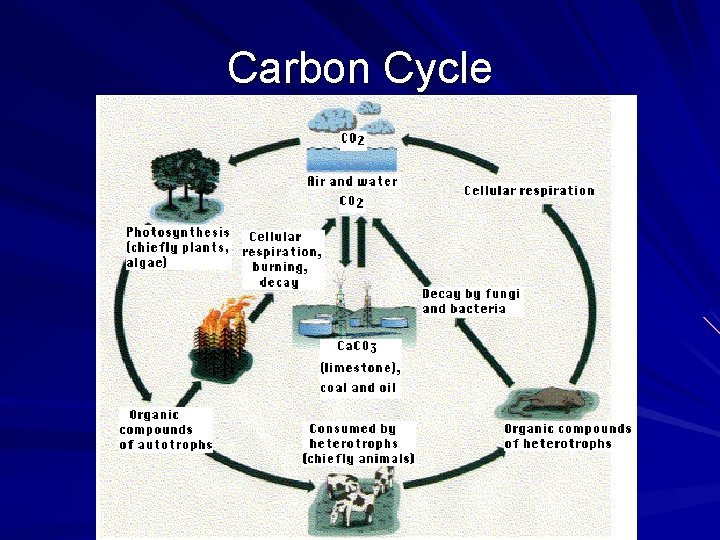 Carbon Cycle

$CO_2$

Air and water $CO_2$

Cellular respiration

Photosynthesis (chiefly plants, algae)

Cellular respiration, burning, decay

Decay by fungi and bacteria

$CaCO_3$ (limestone), coal and oil

Organic compounds of autotrophs

Consumed by heterotrophs (chiefly animals)

Organic compounds of heterotrophs